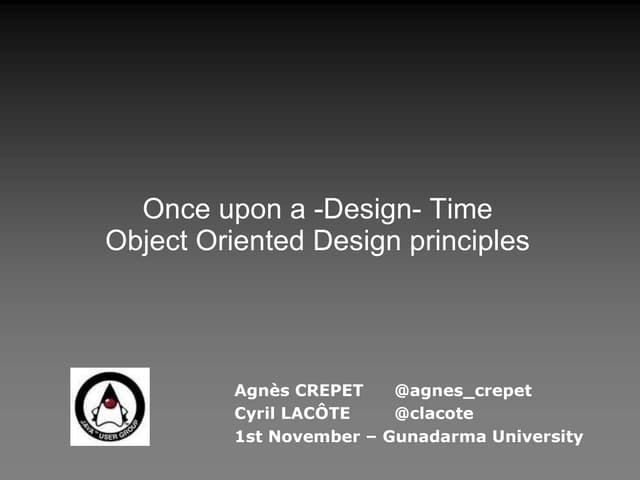 Once upon a -Design- Time
Object Oriented Design principles

JAVA USER GROUP

Agnès CREPET @agnes_crepet
Cyril LACÔTE @clacote
1st November – Gunadarma University